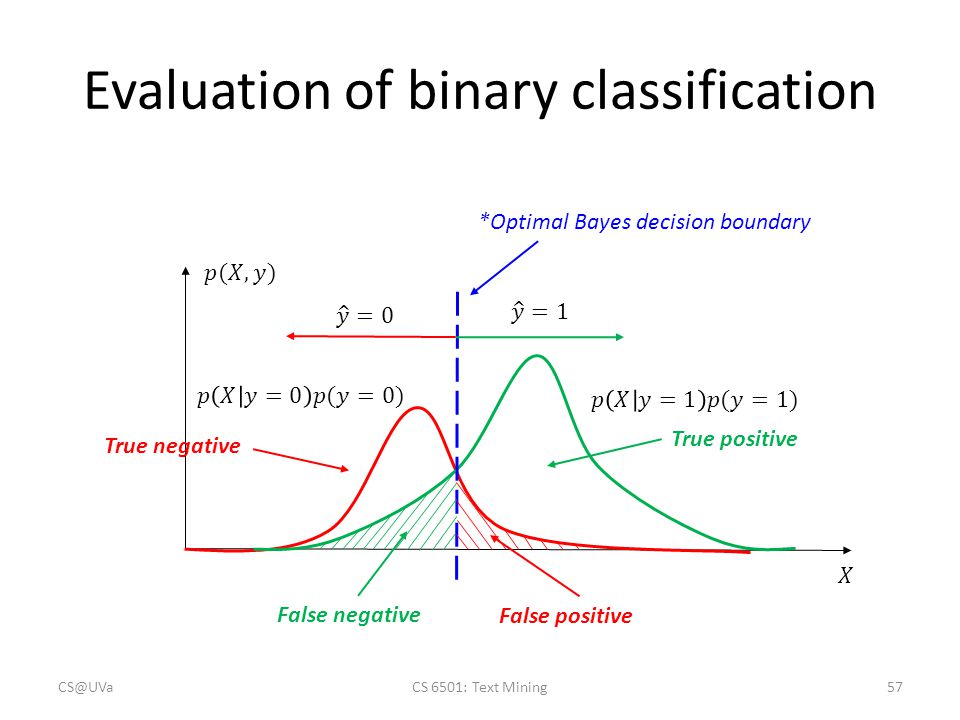 Evaluation of binary classification

*Optimal Bayes decision boundary

$p(X, y)$

$\hat{y} = 0$

$\hat{y} = 1$

$p(X|y = 0)p(y = 0)$

$p(X|y = 1)p(y = 1)$

True negative

True positive

$X$

False negative

False positive

CS@UVa

CS 6501: Text Mining

57